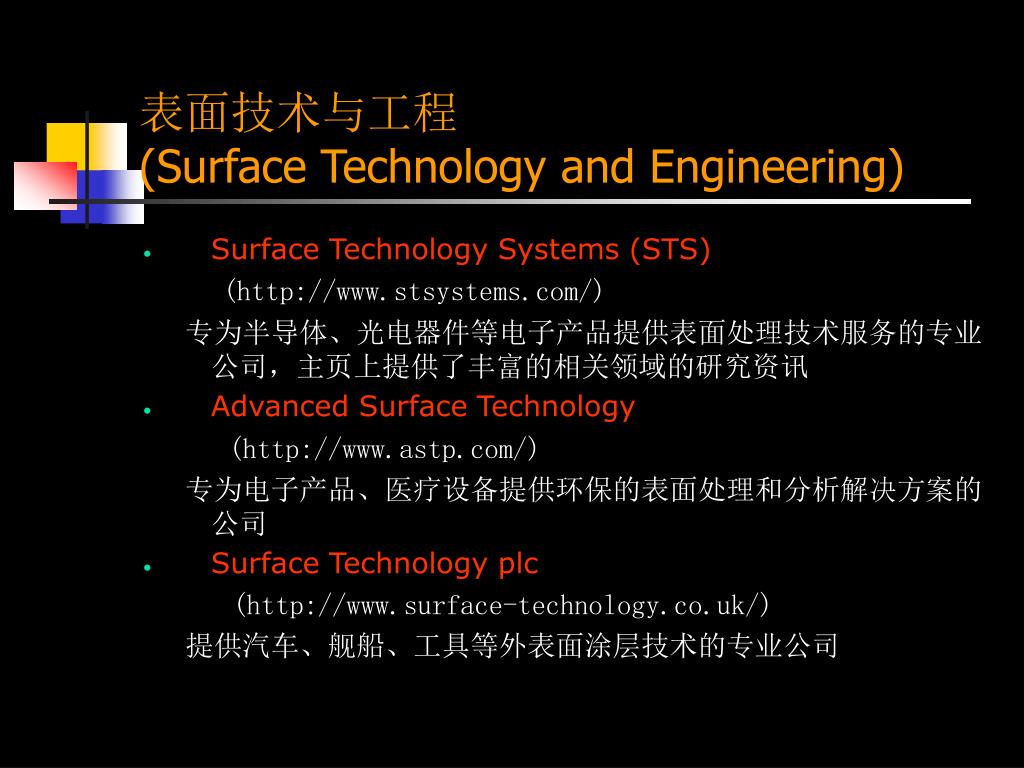 表面技术与工程
(Surface Technology and Engineering)

• Surface Technology Systems (STS)
(http://www.stsystems.com/)
专为半导体、光电器件等电子产品提供表面处理技术服务的专业公司，主页上提供了丰富的相关领域的研究资讯

• Advanced Surface Technology
(http://www.astp.com/)
专为电子产品、医疗设备提供环保的表面处理和分析解决方案的公司

• Surface Technology plc
(http://www.surface-technology.co.uk/)
提供汽车、舰船、工具等外表面涂层技术的专业公司